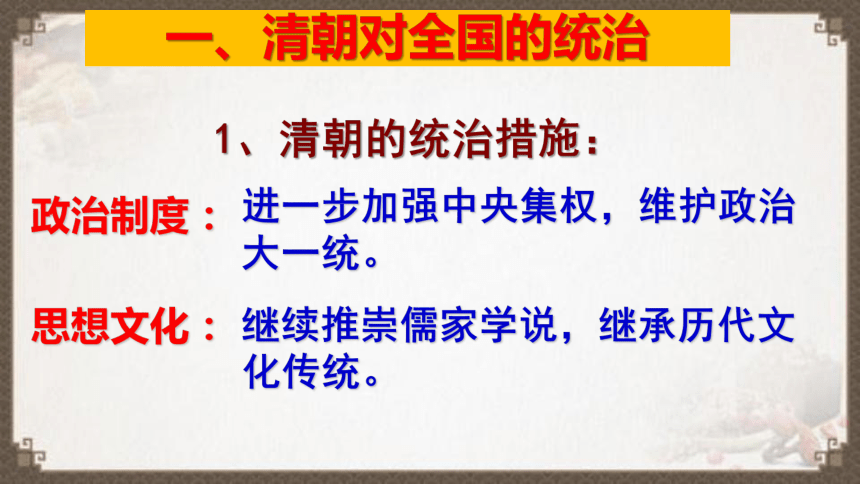 一、清朝对全国的统治

1、清朝的统治措施：

政治制度：进一步加强中央集权，维护政治大一统。

思想文化：继续推崇儒家学说，继承历代文化传统。